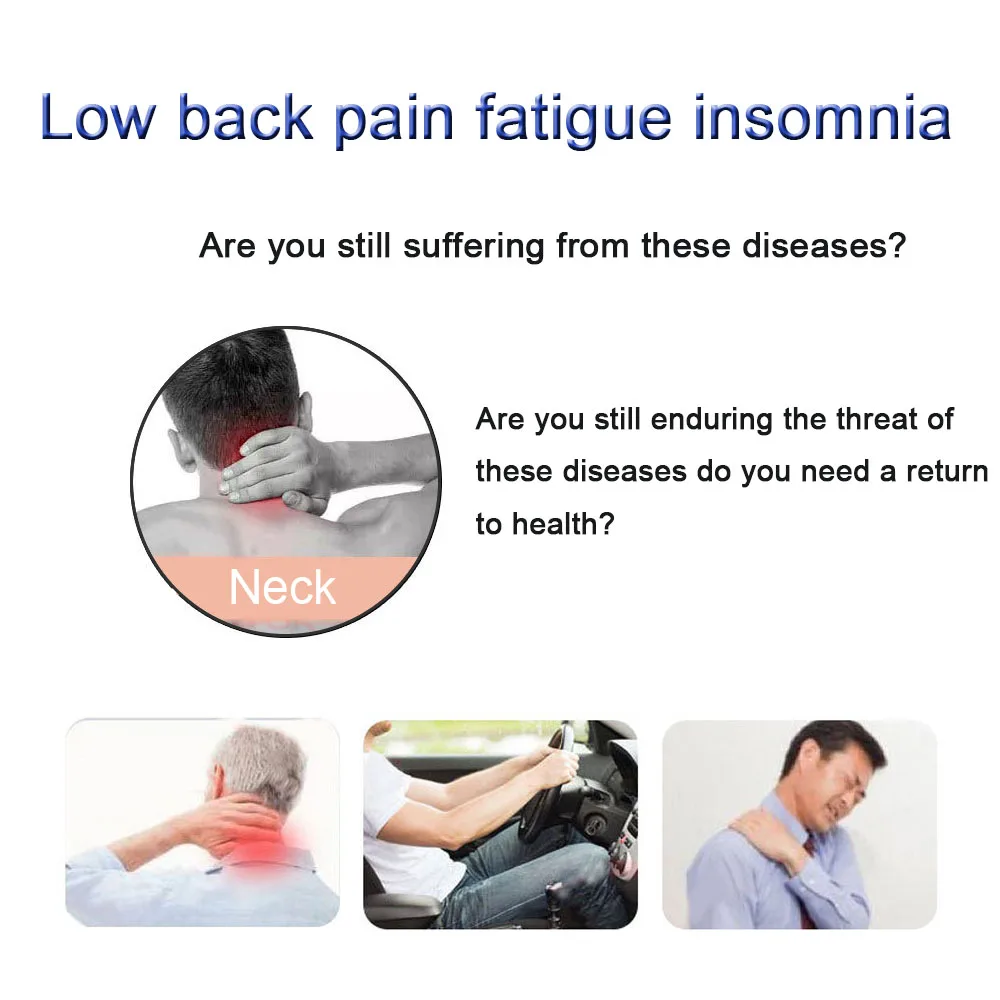 Low back pain fatigue insomnia

Are you still suffering from these diseases?

Neck

Are you still enduring the threat of these diseases do you need a return to health?